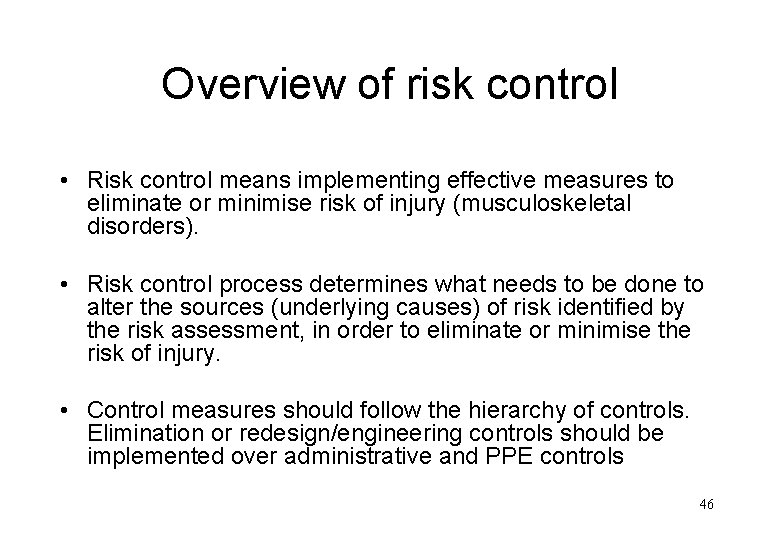 Overview of risk control

• Risk control means implementing effective measures to eliminate or minimise risk of injury (musculoskeletal disorders).

• Risk control process determines what needs to be done to alter the sources (underlying causes) of risk identified by the risk assessment, in order to eliminate or minimise the risk of injury.

• Control measures should follow the hierarchy of controls. Elimination or redesign/engineering controls should be implemented over administrative and PPE controls

46